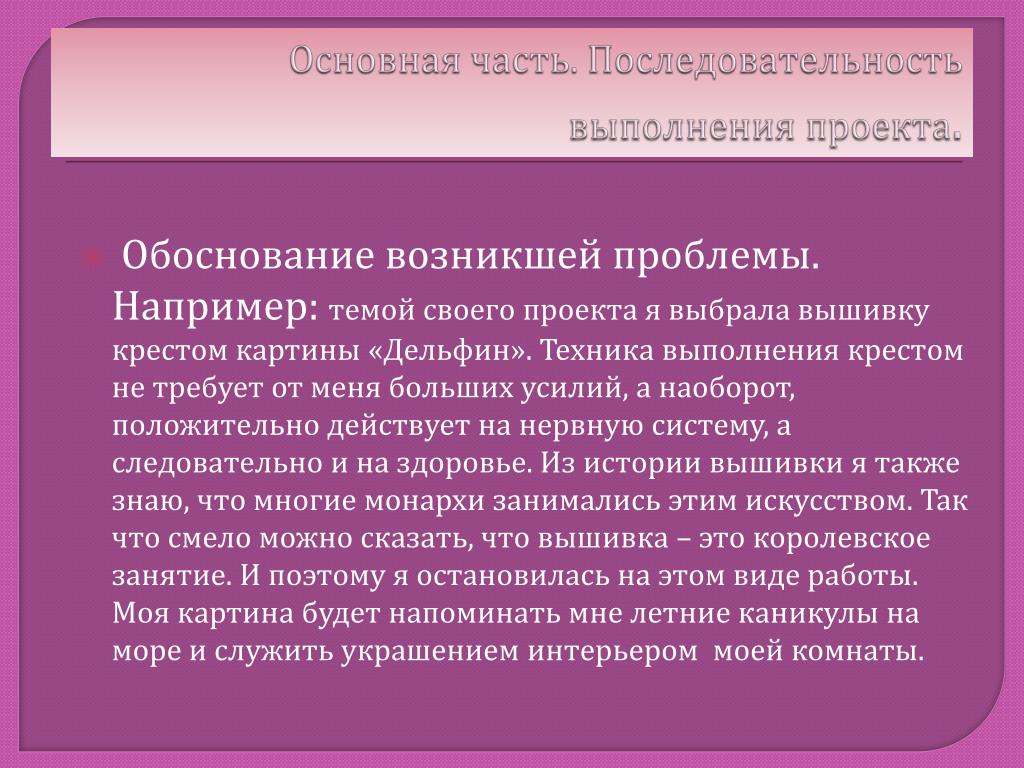 Основная часть. Последовательность выполнения проекта.

Обоснование возникшей проблемы. Например: темой своего проекта я выбрала вышивку крестом картины «Дельфин». Техника выполнения крестом не требует от меня больших усилий, а наоборот, положительно действует на нервную систему, а следовательно и на здоровье. Из истории вышивки я также знаю, что многие монархи занимались этим искусством. Так что смело можно сказать, что вышивка – это королевское занятие. И поэтому я остановилась на этом виде работы. Моя картина будет напоминать мне летние каникулы на море и служить украшением интерьером моей комнаты.